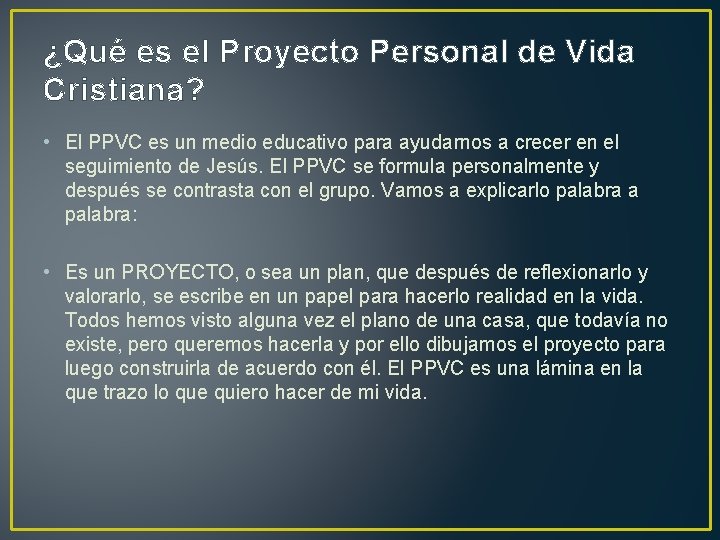 ¿Qué es el Proyecto Personal de Vida Cristiana?

• El PPVC es un medio educativo para ayudarnos a crecer en el seguimiento de Jesús. El PPVC se formula personalmente y después se contrasta con el grupo. Vamos a explicarlo palabra a palabra:

• Es un PROYECTO, o sea un plan, que después de reflexionarlo y valorarlo, se escribe en un papel para hacerlo realidad en la vida. Todos hemos visto alguna vez el plano de una casa, que todavía no existe, pero queremos hacerla y por ello dibujamos el proyecto para luego construirla de acuerdo con él. El PPVC es una lámina en la que trazo lo que quiero hacer de mi vida.